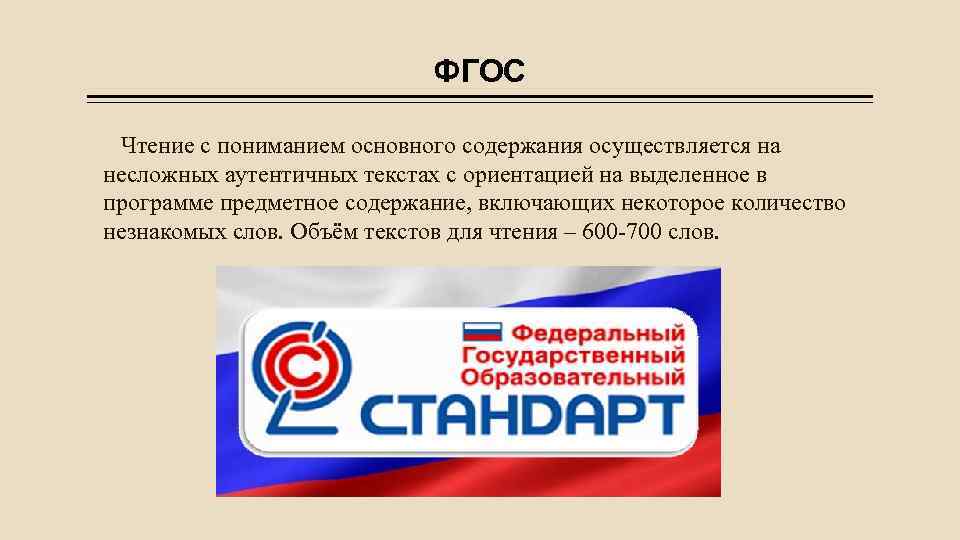 ФГОС

Чтение с пониманием основного содержания осуществляется на несложных аутентичных текстах с ориентацией на выделенное в программе предметное содержание, включающих некоторое количество незнакомых слов. Объём текстов для чтения – 600-700 слов.

Федеральный
Государственный
Образовательный
СТАНДАРТ